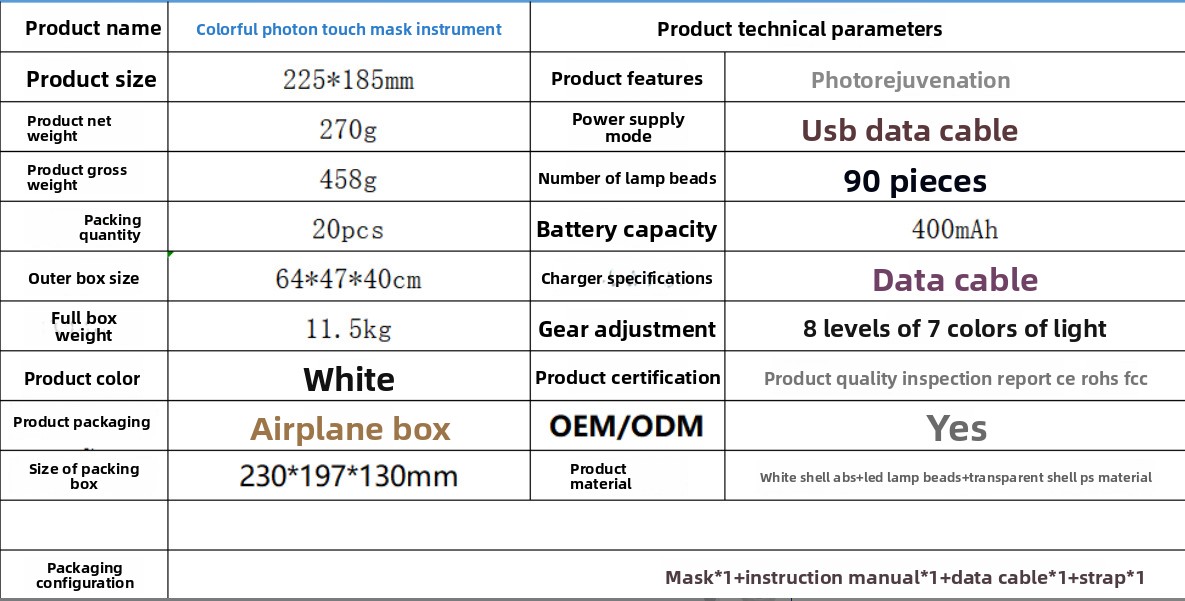 | Product name | Colorful photon touch mask instrument | Product technical parameters | |
|---|---|---|---|
| Product size | 225*185mm | Product features | Photorejuvenation |
| Product net weight | 270g | Power supply mode | Usb data cable |
| Product gross weight | 458g | Number of lamp beads | 90 pieces |
| Packing quantity | 20pcs | Battery capacity | 400mAh |
| Outer box size | 64*47*40cm | Charger specifications | Data cable |
| Full box weight | 11.5kg | Gear adjustment | 8 levels of 7 colors of light |
| Product color | White | Product certification | Product quality inspection report ce rohs fcc |
| Product packaging | Airplane box | OEM/ODM | Yes |
| Size of packing box | 230*197*130mm | Product material | White shell abs+led lamp beads+transparent shell ps material |
| | | | |
| Packaging configuration | Mask*1+instruction manual*1+data cable*1+strap*1 | | |